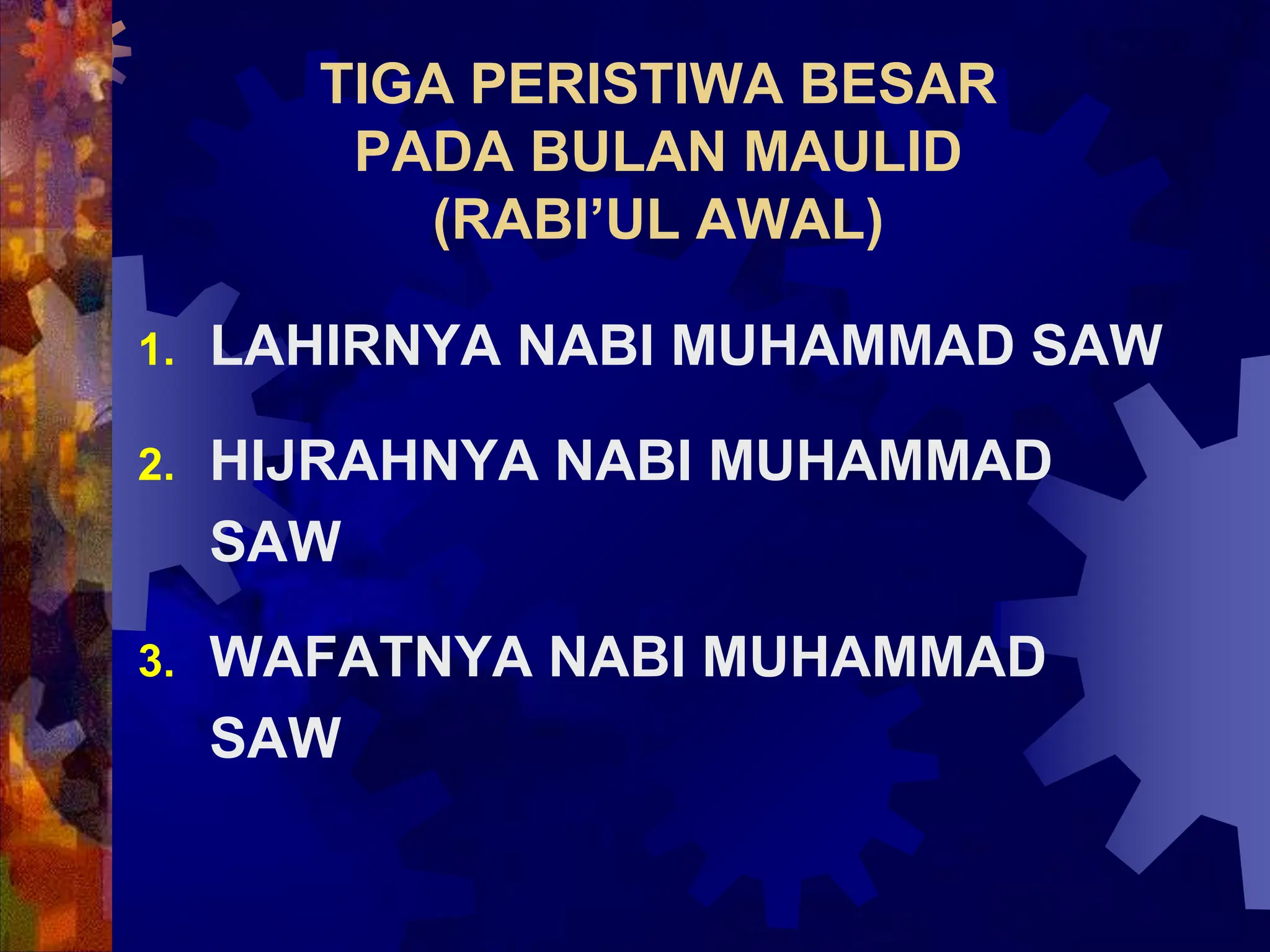 TIGA PERISTIWA BESAR PADA BULAN MAULID (RABI’UL AWAL)

1. LAHIRNYA NABI MUHAMMAD SAW

2. HIJRAHNYA NABI MUHAMMAD SAW

3. WAFATNYA NABI MUHAMMAD SAW